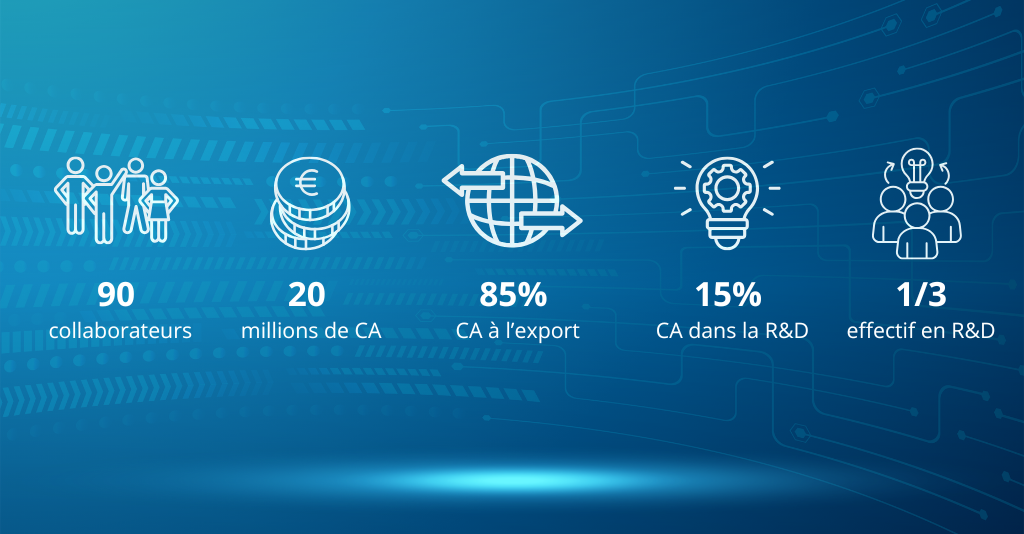 €

90
collaborateurs

20
millions de CA

85%
CA à l'export

15%
CA dans la R&D

1/3
effectif en R&D